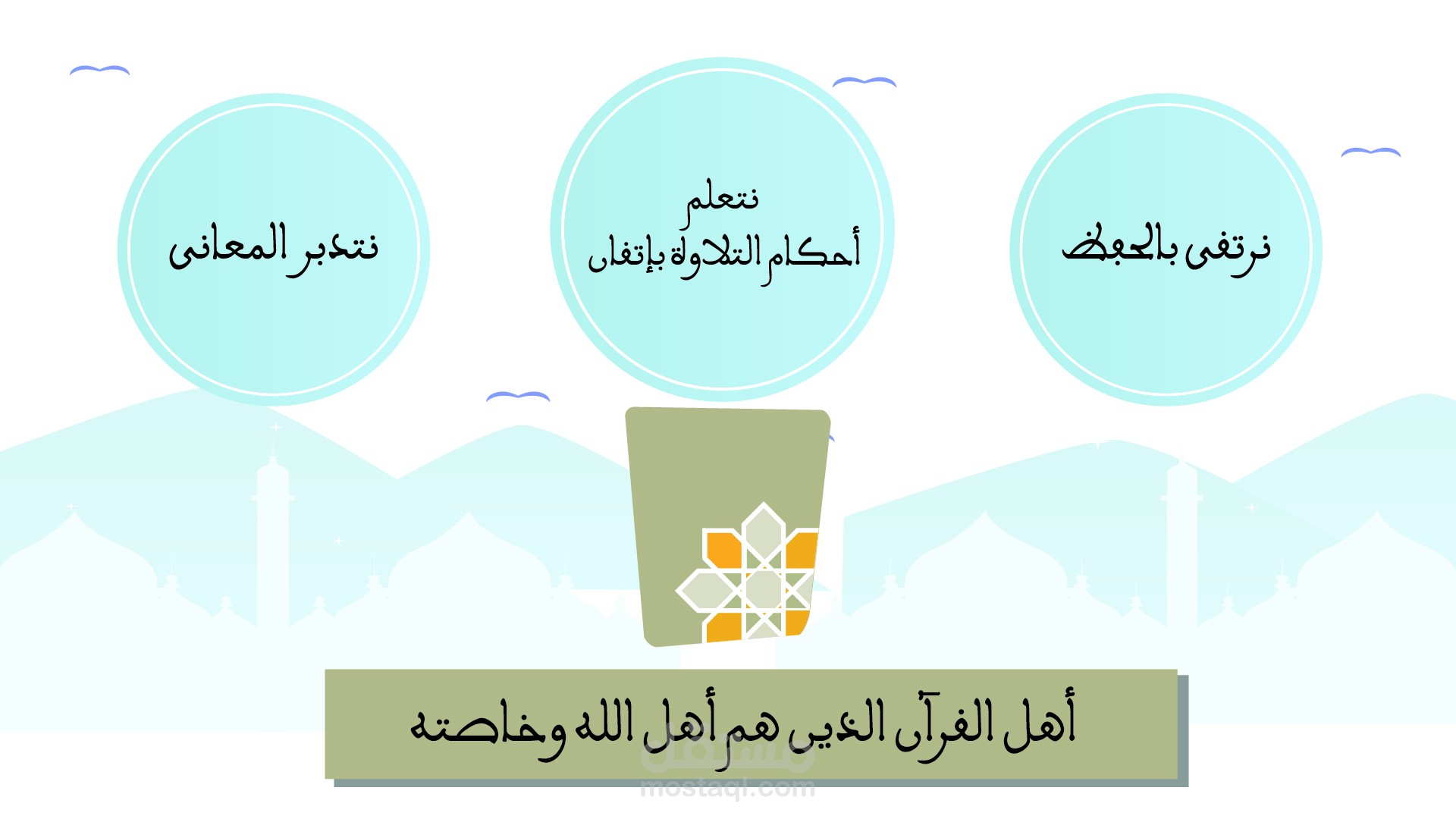 نرتقي بالحفظ

نتعلم
أحكام التلاوة بإتقان

نتدبر المعاني

أهل القرآن الذين هم أهل الله وخاصته

مستقل
mostaql.com